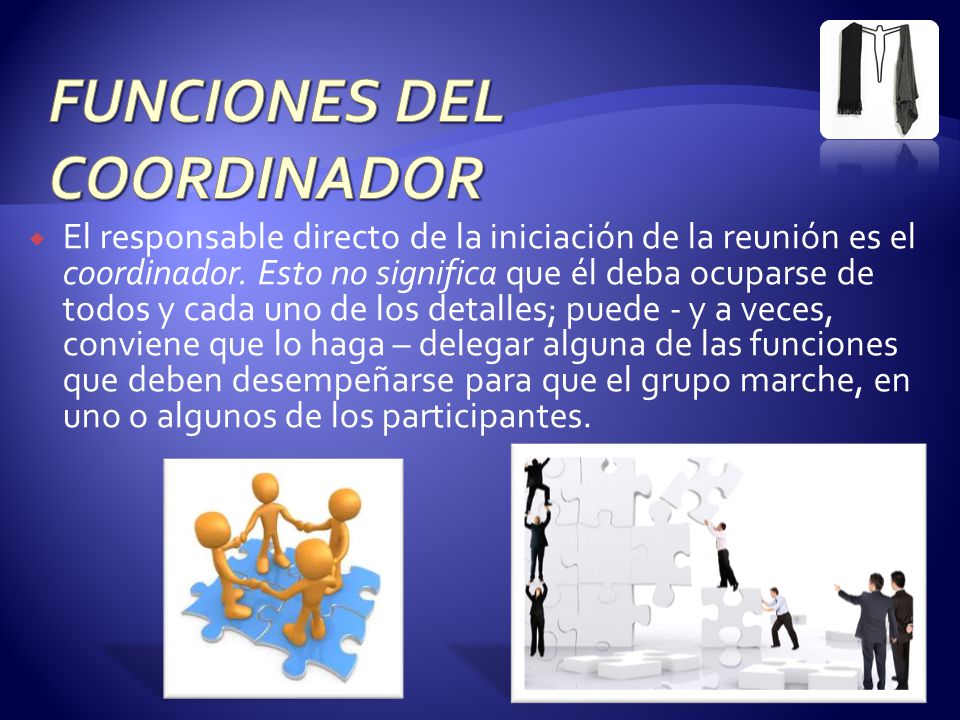 FUNCIONES DEL COORDINADOR

El responsable directo de la iniciación de la reunión es el coordinador. Esto no significa que él deba ocuparse de todos y cada uno de los detalles; puede - y a veces, conviene que lo haga – delegar alguna de las funciones que deben desempeñarse para que el grupo marche, en uno o algunos de los participantes.